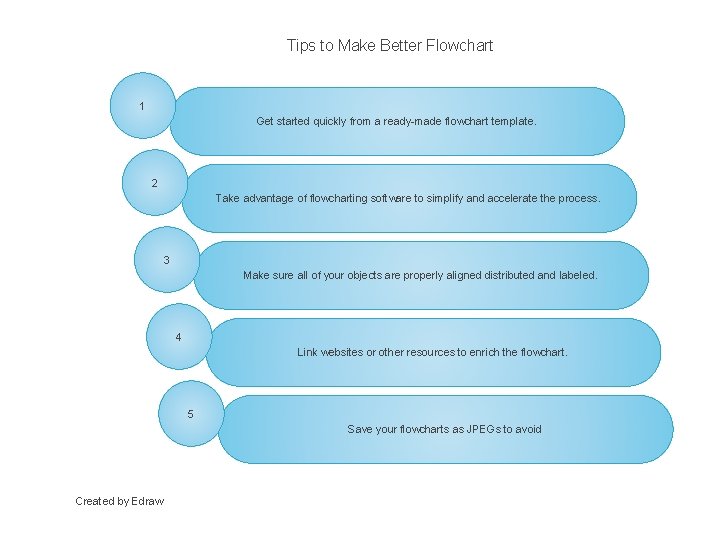 Tips to Make Better Flowchart

1

Get started quickly from a ready-made flowchart template.

2

Take advantage of flowcharting software to simplify and accelerate the process.

3

Make sure all of your objects are properly aligned distributed and labeled.

4

Link websites or other resources to enrich the flowchart.

5

Save your flowcharts as JPEGs to avoid

Created by Edraw